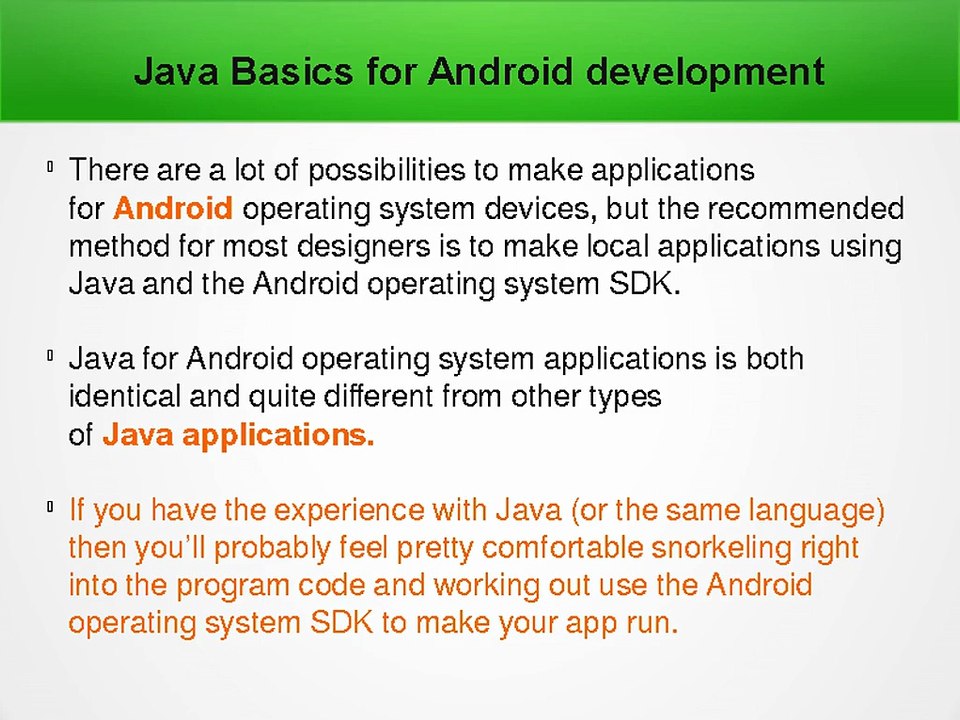 Java Basics for Android development

There are a lot of possibilities to make applications for Android operating system devices, but the recommended method for most designers is to make local applications using Java and the Android operating system SDK.

Java for Android operating system applications is both identical and quite different from other types of Java applications.

If you have the experience with Java (or the same language) then you'll probably feel pretty comfortable snorkeling right into the program code and working out use the Android operating system SDK to make your app run.